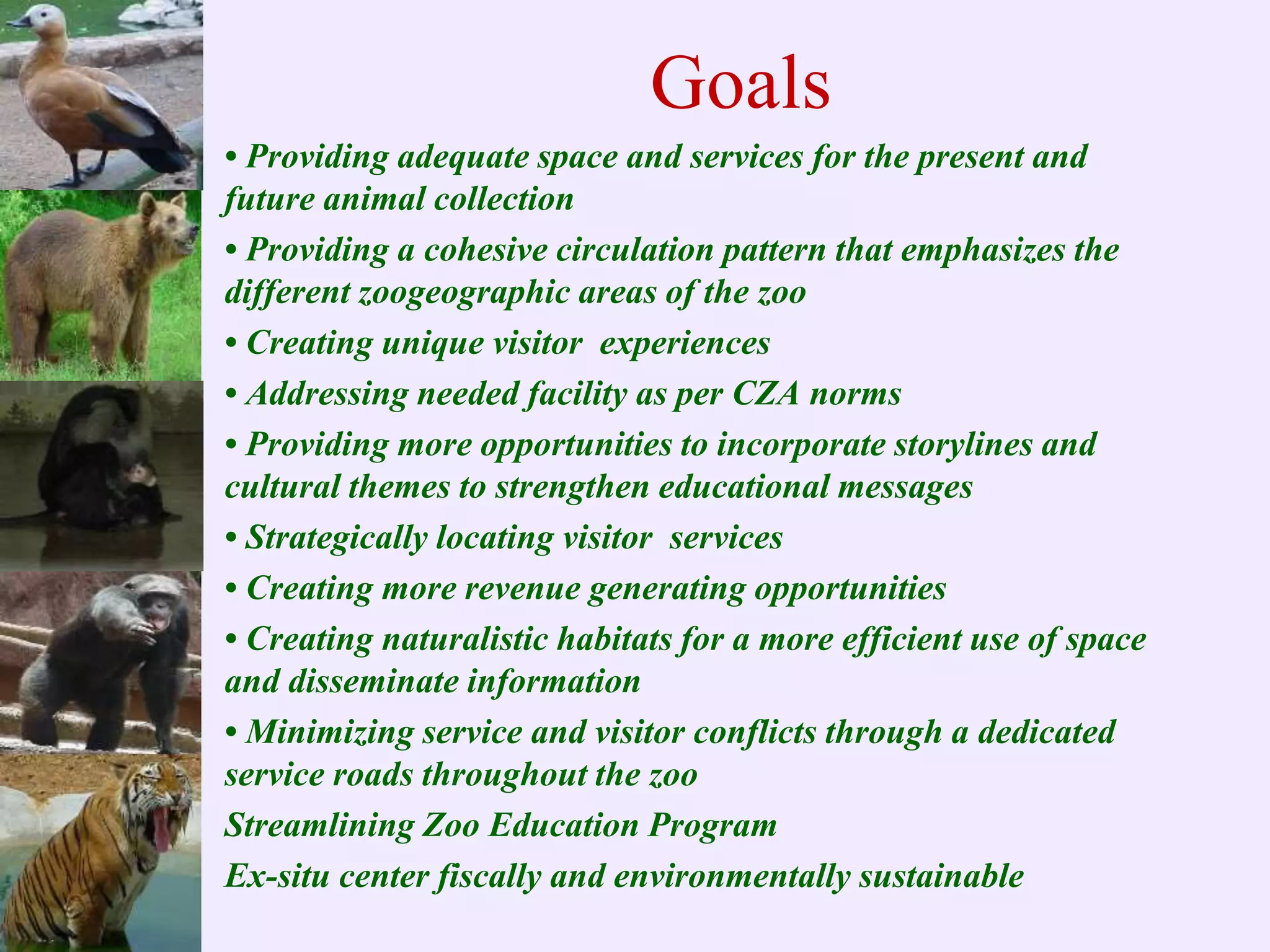 Goals

• Providing adequate space and services for the present and future animal collection

• Providing a cohesive circulation pattern that emphasizes the different zoogeographic areas of the zoo

• Creating unique visitor experiences

• Addressing needed facility as per CZA norms

• Providing more opportunities to incorporate storylines and cultural themes to strengthen educational messages

• Strategically locating visitor services

• Creating more revenue generating opportunities

• Creating naturalistic habitats for a more efficient use of space and disseminate information

• Minimizing service and visitor conflicts through a dedicated service roads throughout the zoo

Streamlining Zoo Education Program

Ex-situ center fiscally and environmentally sustainable